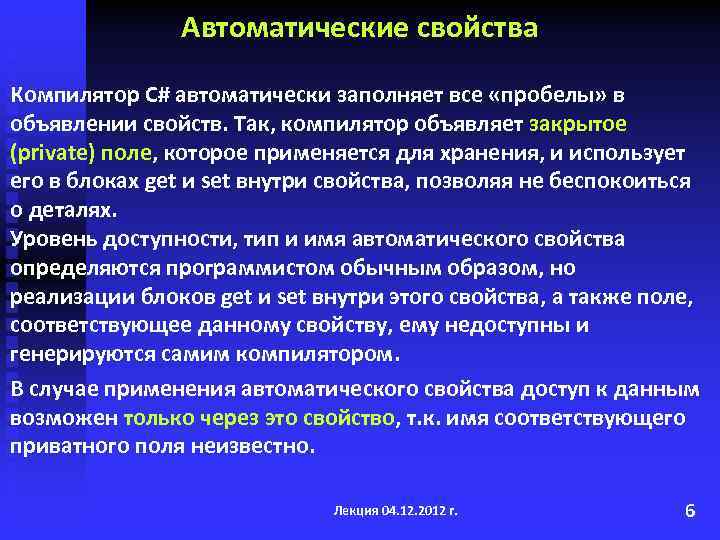 Автоматические свойства

Компилятор C# автоматически заполняет все «пробелы» в объявлении свойств. Так, компилятор объявляет закрытое (private) поле, которое применяется для хранения, и использует его в блоках get и set внутри свойства, позволяя не беспокоиться о деталях.
Уровень доступности, тип и имя автоматического свойства определяются программистом обычным образом, но реализации блоков get и set внутри этого свойства, а также поле, соответствующее данному свойству, ему недоступны и генерируются самим компилятором.

В случае применения автоматического свойства доступ к данным возможен только через это свойство, т.к. имя соответствующего приватного поля неизвестно.

Лекция 04.12.2012 г.

6